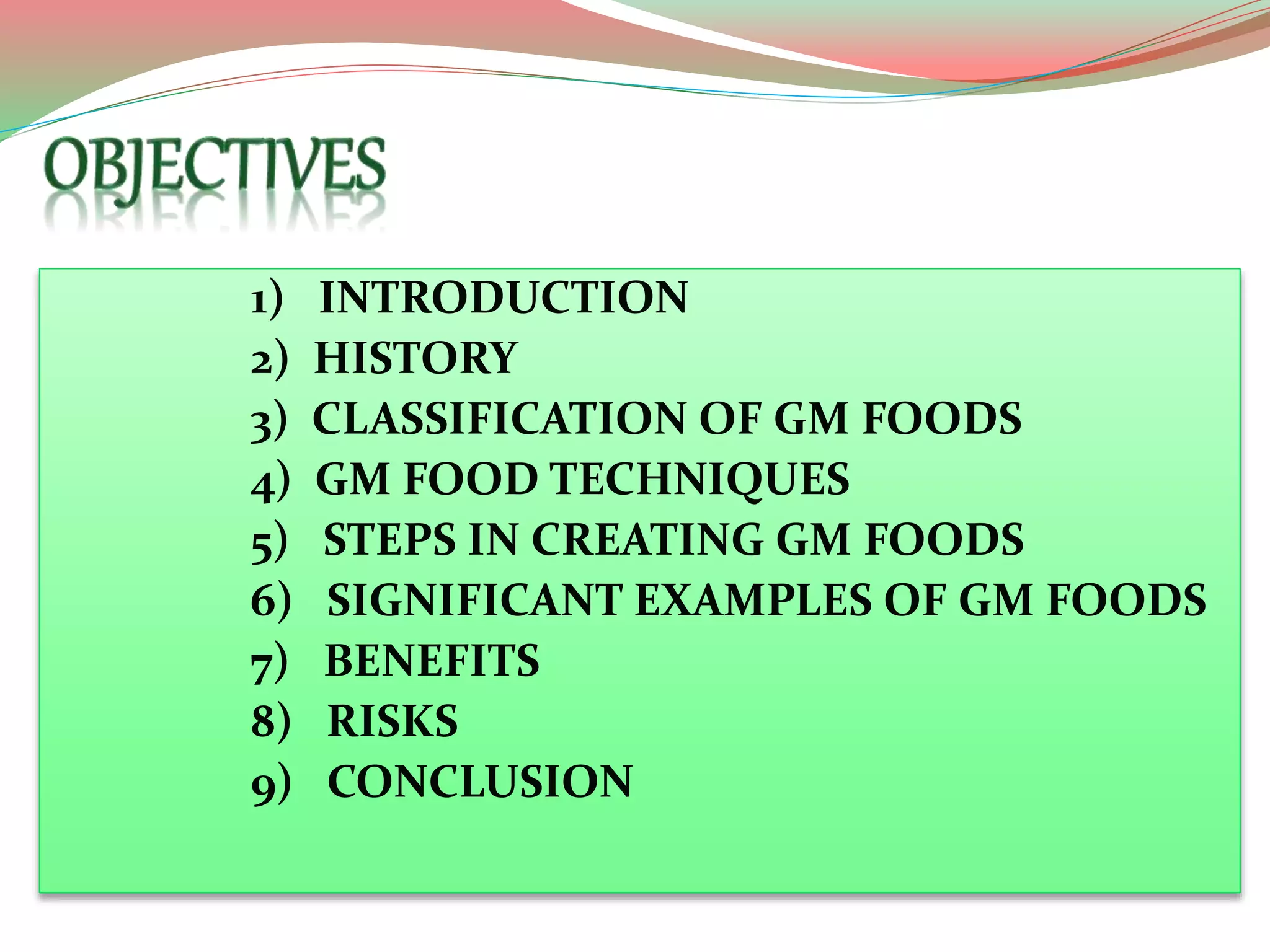 OBJECTIVES

1) INTRODUCTION
2) HISTORY
3) CLASSIFICATION OF GM FOODS
4) GM FOOD TECHNIQUES
5) STEPS IN CREATING GM FOODS
6) SIGNIFICANT EXAMPLES OF GM FOODS
7) BENEFITS
8) RISKS
9) CONCLUSION